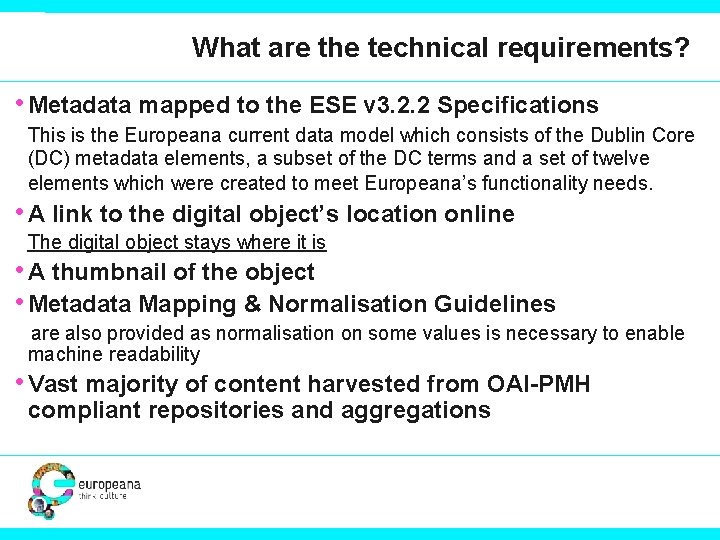 What are the technical requirements?

• Metadata mapped to the ESE v3.2.2 Specifications
This is the Europeana current data model which consists of the Dublin Core (DC) metadata elements, a subset of the DC terms and a set of twelve elements which were created to meet Europeana's functionality needs.

• A link to the digital object's location online
The digital object stays where it is

• A thumbnail of the object

• Metadata Mapping & Normalisation Guidelines
are also provided as normalisation on some values is necessary to enable machine readability

• Vast majority of content harvested from OAI-PMH compliant repositories and aggregations

europeana
think culture